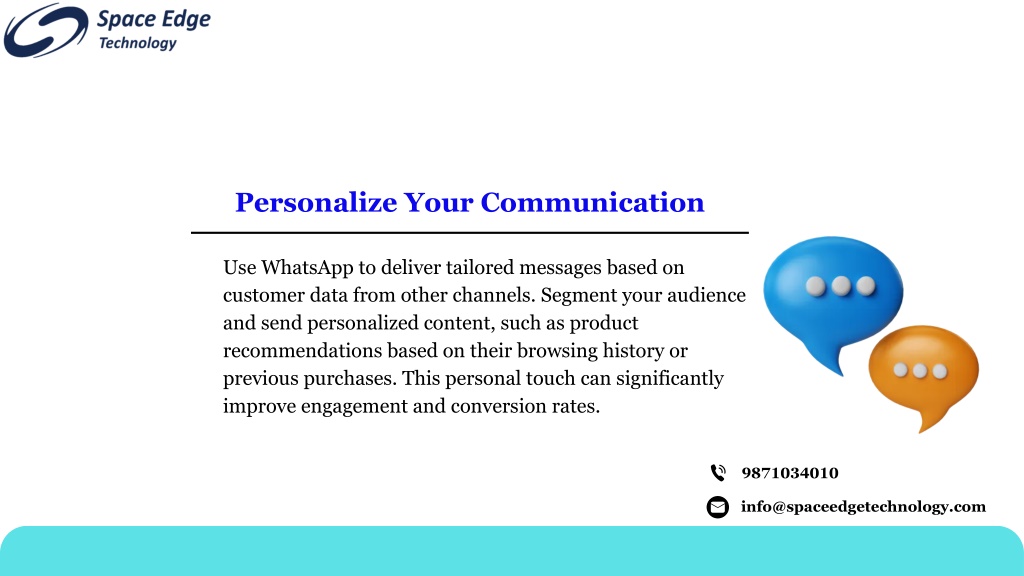 Space Edge
Technology

Personalize Your Communication

Use WhatsApp to deliver tailored messages based on customer data from other channels. Segment your audience and send personalized content, such as product recommendations based on their browsing history or previous purchases. This personal touch can significantly improve engagement and conversion rates.

9871034010

info@spaceedgetechnology.com